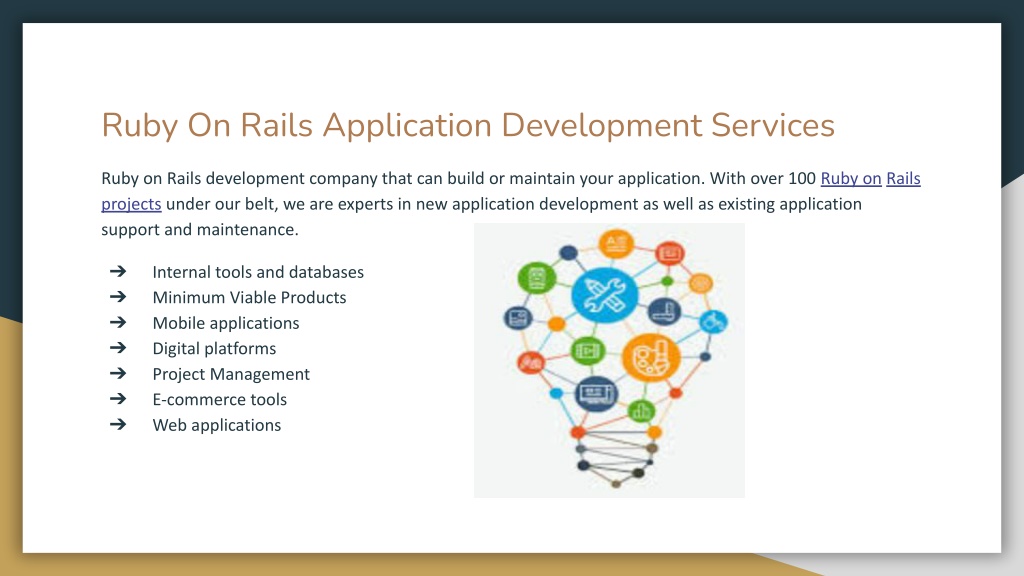 Ruby On Rails Application Development Services

Ruby on Rails development company that can build or maintain your application. With over 100 Ruby on Rails projects under our belt, we are experts in new application development as well as existing application support and maintenance.

➔ Internal tools and databases
➔ Minimum Viable Products
➔ Mobile applications
➔ Digital platforms
➔ Project Management
➔ E-commerce tools
➔ Web applications